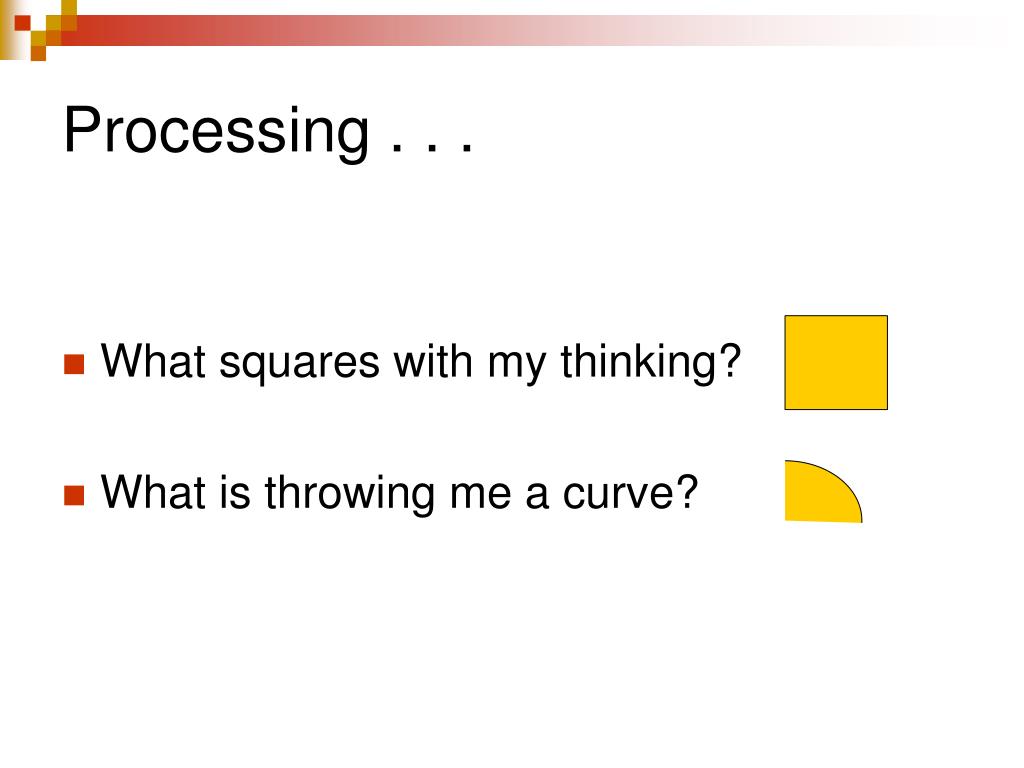 Processing . . .

What squares with my thinking?

What is throwing me a curve?